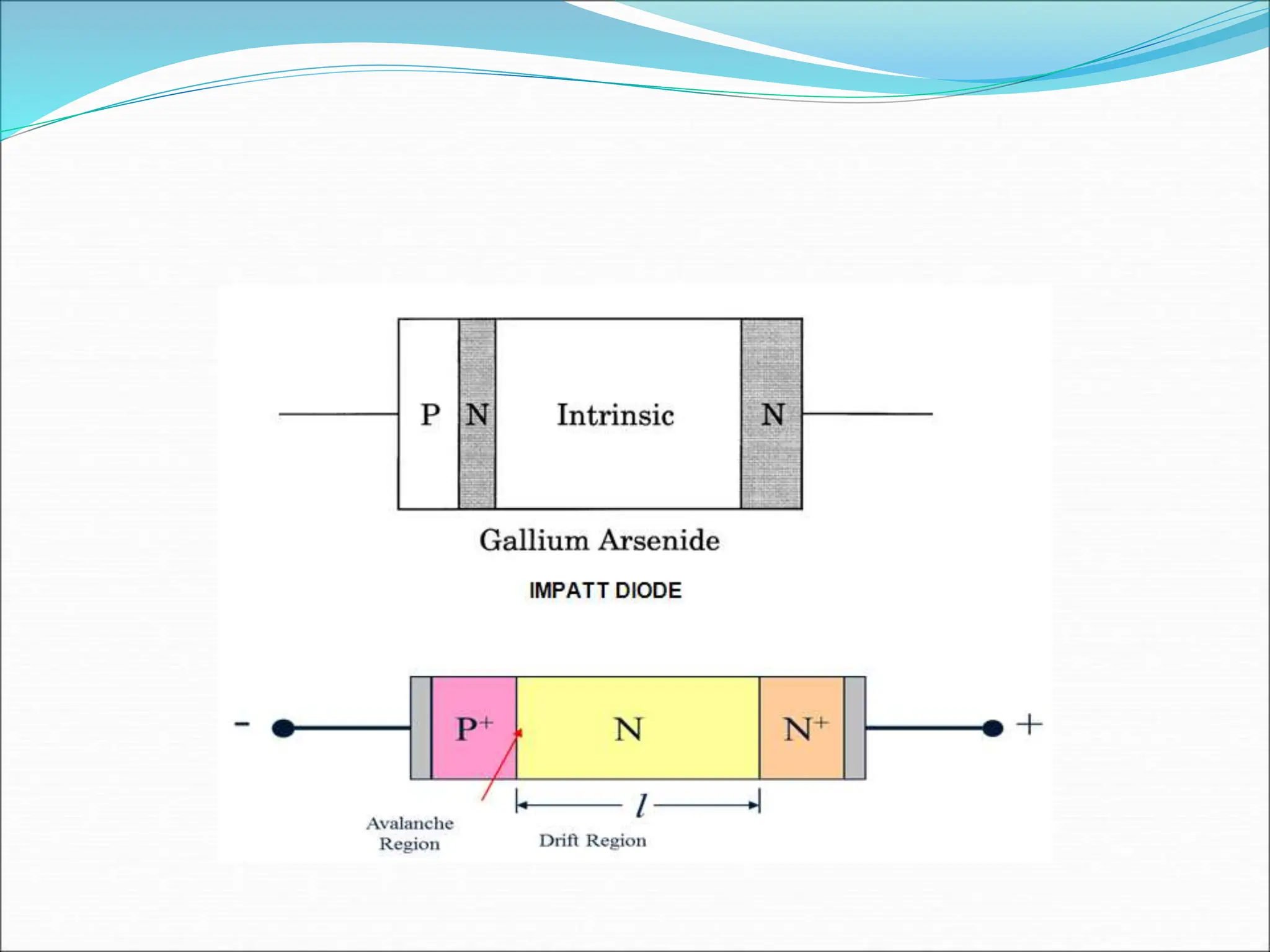 P N Intrinsic N

Gallium Arsenide

IMPATT DIODE

- $P^+$ N $N^+$ +

$l$

Avalanche Region

Drift Region